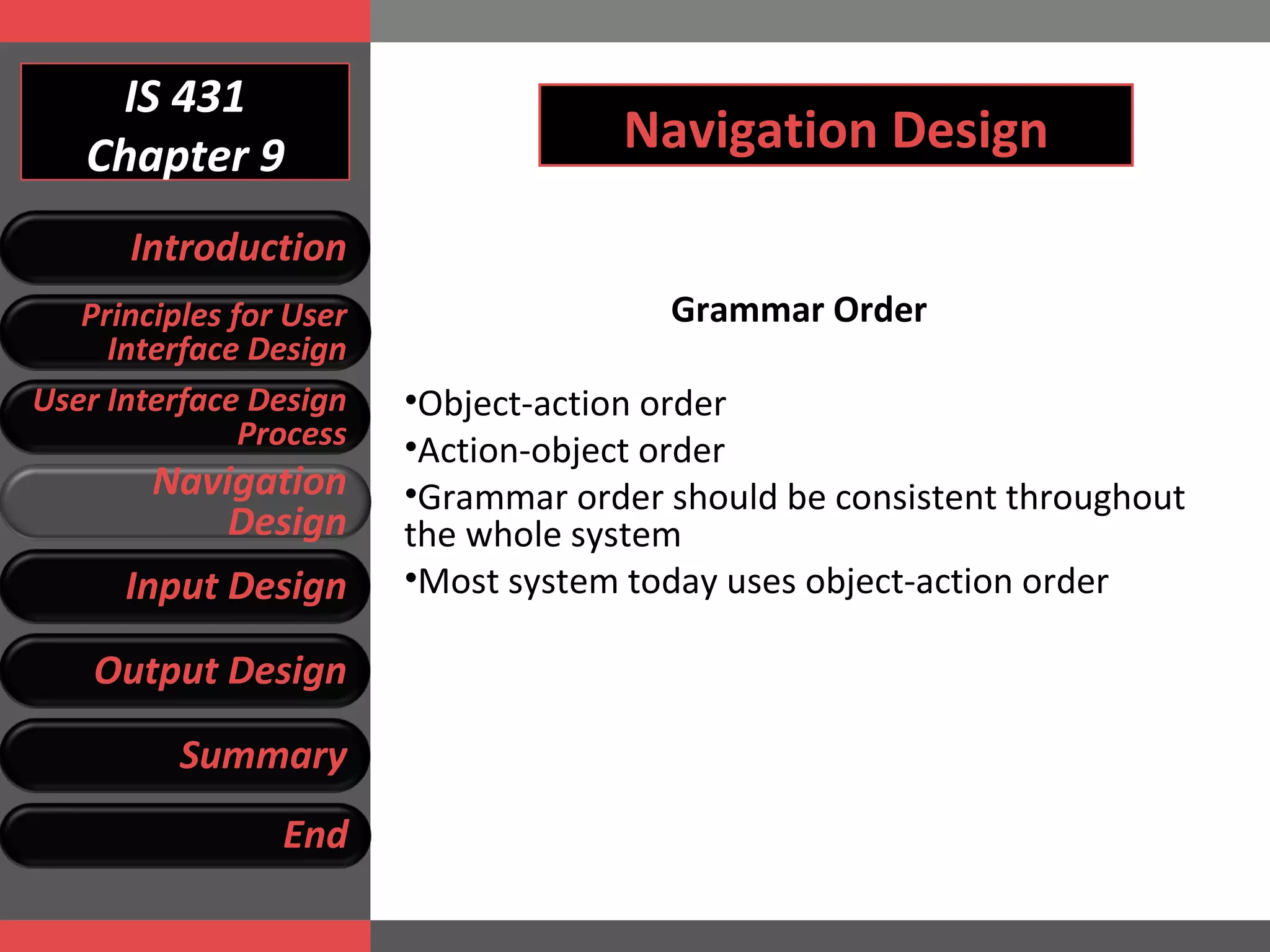 IS 431
Chapter 9

Introduction

Principles for User Interface Design

User Interface Design Process

Navigation Design

Input Design

Output Design

Summary

End

Navigation Design

Grammar Order

•Object-action order
•Action-object order
•Grammar order should be consistent throughout the whole system
•Most system today uses object-action order